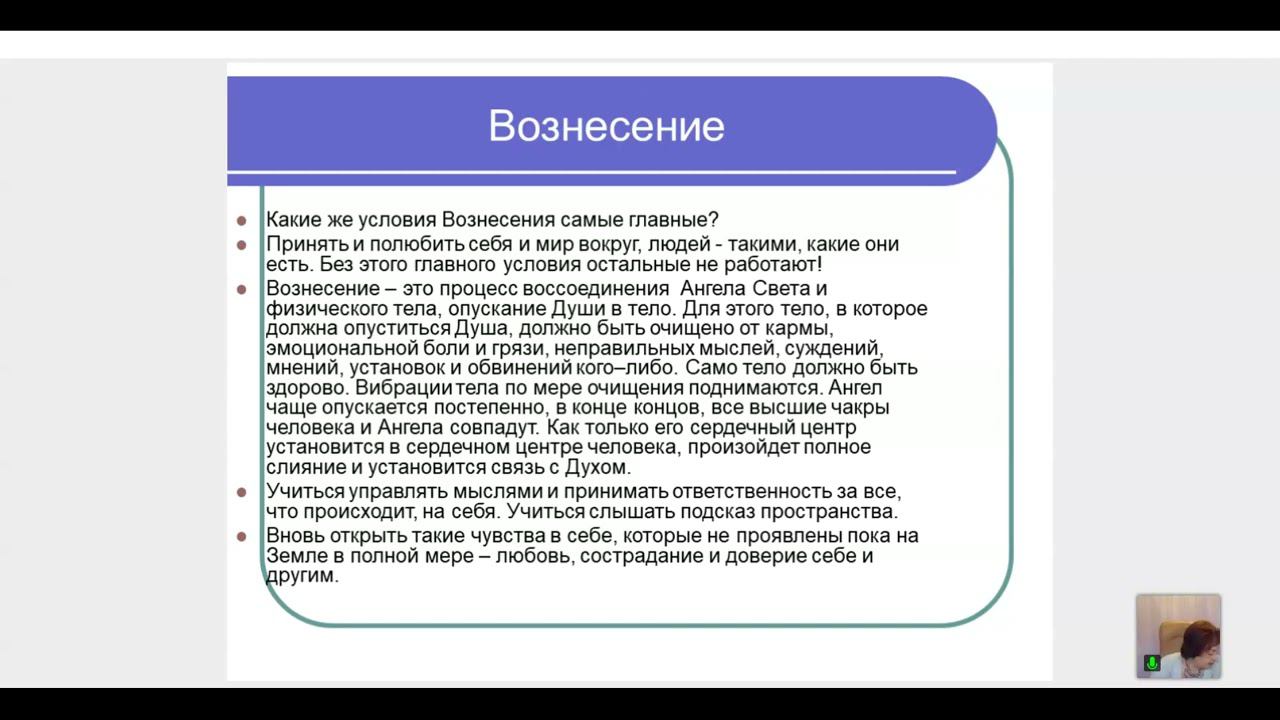 Вознесение

- Какие же условия Вознесения самые главные?
- Принять и полюбить себя и мир вокруг, людей - такими, какие они есть. Без этого главного условия остальные не работают!
- Вознесение – это процесс воссоединения Ангела Света и физического тела, опускание Души в тело. Для этого тело, в которое должна опуститься Душа, должно быть очищено от кармы, эмоциональной боли и грязи, неправильных мыслей, суждений, мнений, установок и обвинений кого–либо. Само тело должно быть здорово. Вибрации тела по мере очищения поднимаются. Ангел чаще опускается постепенно, в конце концов, все высшие чакры человека и Ангела совпадут. Как только его сердечный центр установится в сердечном центре человека, произойдет полное слияние и установится связь с Духом.
- Учиться управлять мыслями и принимать ответственность за все, что происходит, на себя. Учиться слышать подсказ пространства.
- Вновь открыть такие чувства в себе, которые не проявлены пока на Земле в полной мере – любовь, сострадание и доверие себе и другим.